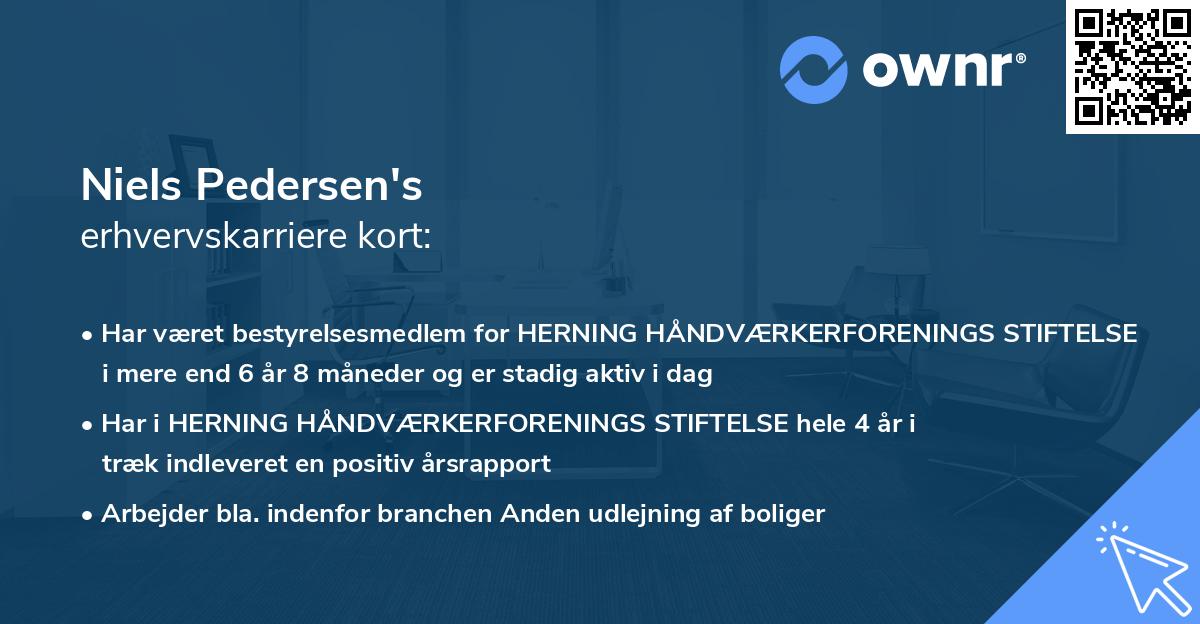 ownr®

Niels Pedersen's
erhvervskarriere kort:

• Har været bestyrelsesmedlem for HERNING HÅNDVÆRKERFORENINGS STIFTELSE i mere end 6 år 8 måneder og er stadig aktiv i dag

• Har i HERNING HÅNDVÆRKERFORENINGS STIFTELSE hele 4 år i træk indleveret en positiv årsrapport

• Arbejder bla. indenfor branchen Anden udlejning af boliger